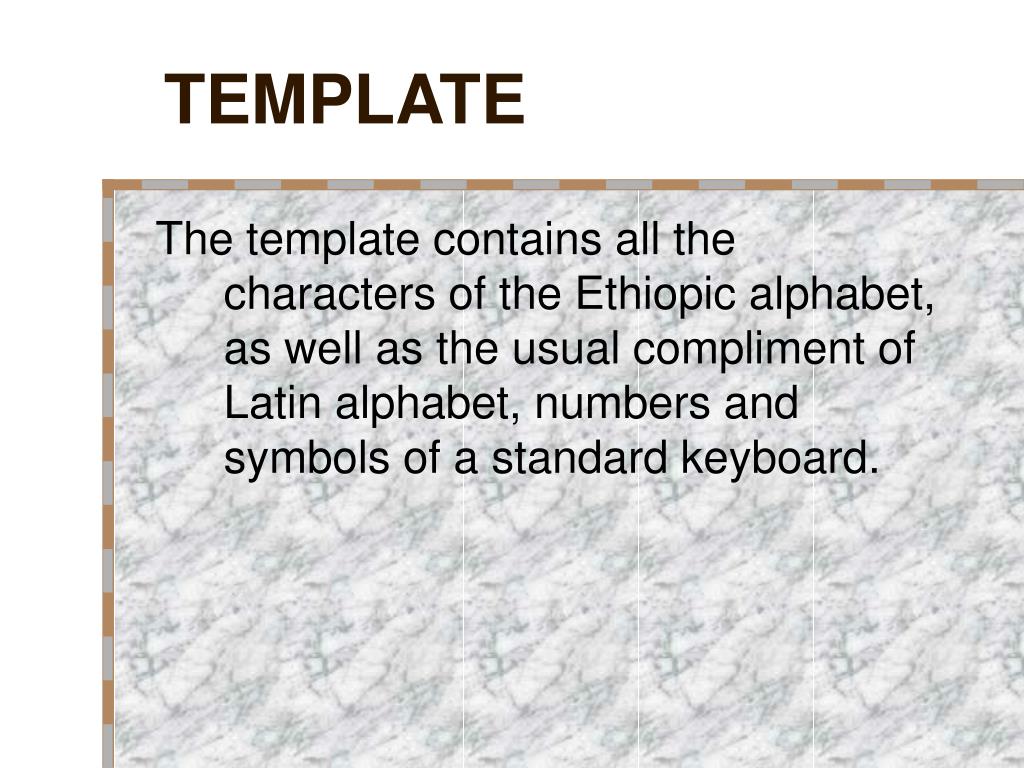 TEMPLATE

The template contains all the characters of the Ethiopic alphabet, as well as the usual compliment of Latin alphabet, numbers and symbols of a standard keyboard.